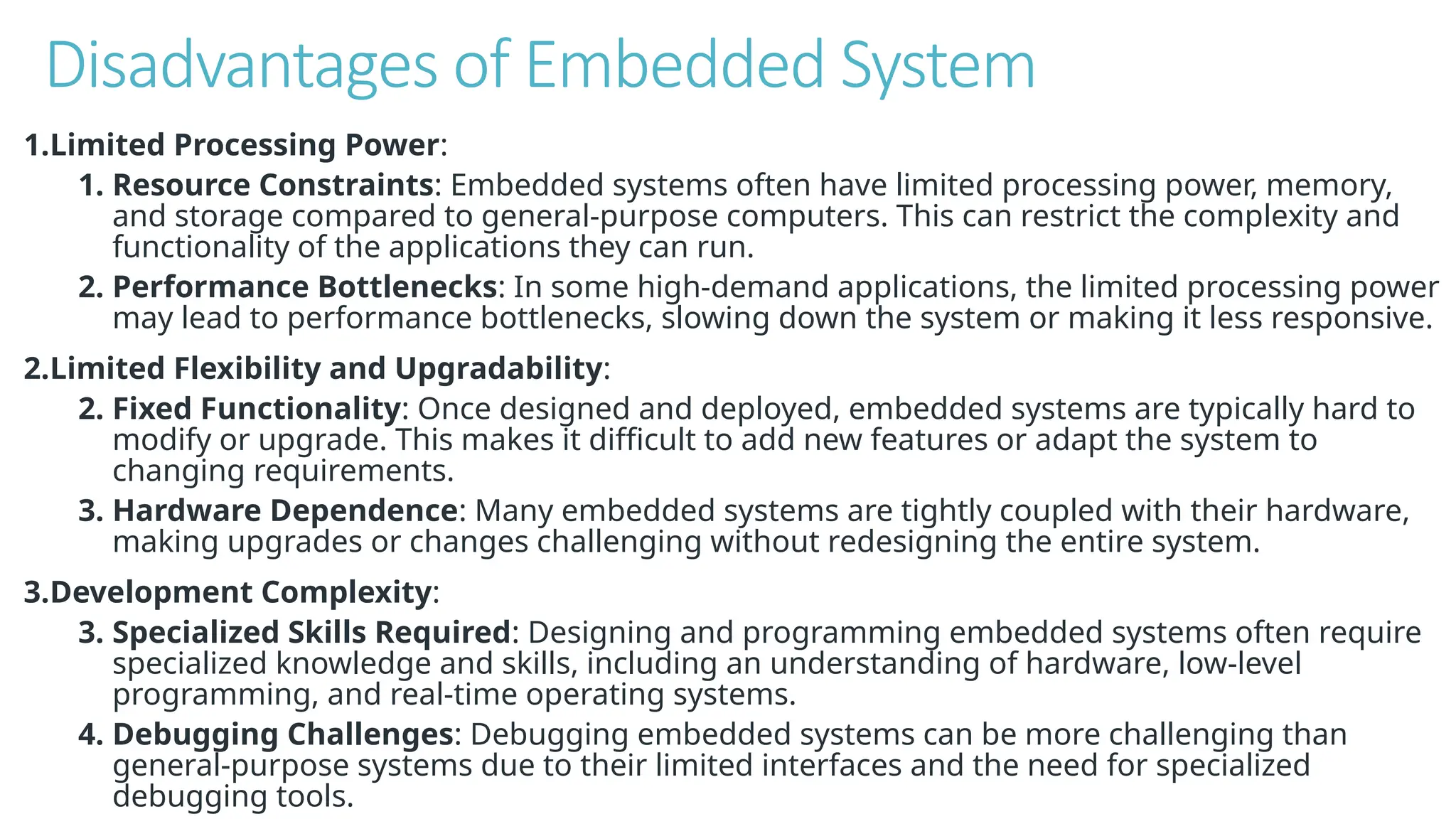 Disadvantages of Embedded System

1.Limited Processing Power:

1. Resource Constraints: Embedded systems often have limited processing power, memory, and storage compared to general-purpose computers. This can restrict the complexity and functionality of the applications they can run.

2. Performance Bottlenecks: In some high-demand applications, the limited processing power may lead to performance bottlenecks, slowing down the system or making it less responsive.

2.Limited Flexibility and Upgradability:

2. Fixed Functionality: Once designed and deployed, embedded systems are typically hard to modify or upgrade. This makes it difficult to add new features or adapt the system to changing requirements.

3. Hardware Dependence: Many embedded systems are tightly coupled with their hardware, making upgrades or changes challenging without redesigning the entire system.

3.Development Complexity:

3. Specialized Skills Required: Designing and programming embedded systems often require specialized knowledge and skills, including an understanding of hardware, low-level programming, and real-time operating systems.

4. Debugging Challenges: Debugging embedded systems can be more challenging than general-purpose systems due to their limited interfaces and the need for specialized debugging tools.